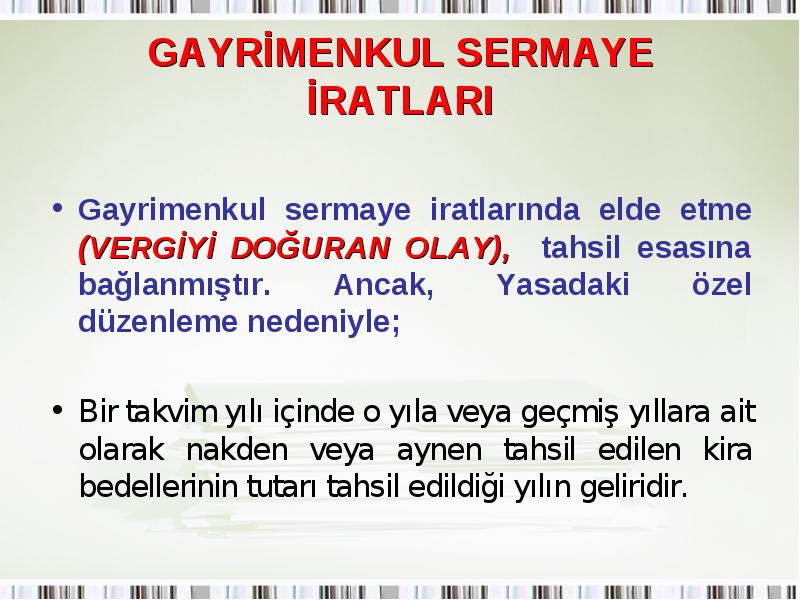 GAYRİMENKUL SERMAYE İRATLARI

• Gayrimenkul sermaye iratlarında elde etme (VERGİYİ DOĞURAN OLAY), tahsil esasına bağlanmıştır. Ancak, Yasadaki özel düzenleme nedeniyle;

• Bir takvim yılı içinde o yıla veya geçmiş yıllara ait olarak nakden veya aynen tahsil edilen kira bedellerinin tutarı tahsil edildiği yılın geliridir.